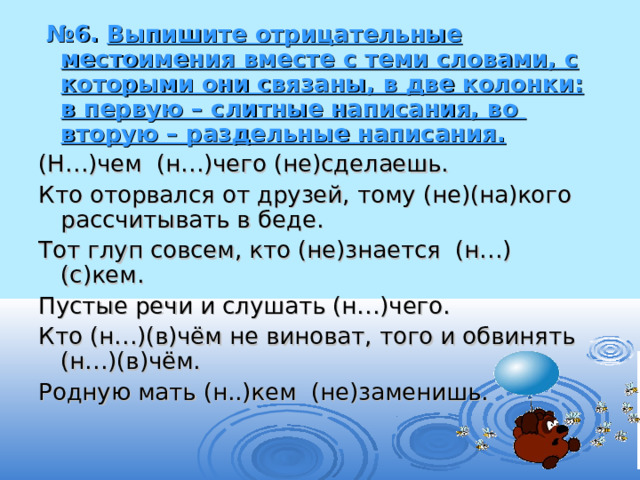 №6. Выпишите отрицательные местоимения вместе с теми словами, с которыми они связаны, в две колонки: в первую – слитные написания, во вторую – раздельные написания.

(Н…)чем (н…)чего (не)сделаешь.

Кто оторвался от друзей, тому (не)(на)кого рассчитывать в беде.

Тот глуп совсем, кто (не)знается (н…)(с)кем.

Пустые речи и слушать (н…)чего.

Кто (н…)(в)чём не виноват, того и обвинять (н…)(в)чём.

Родную мать (н..)кем (не)заменишь.